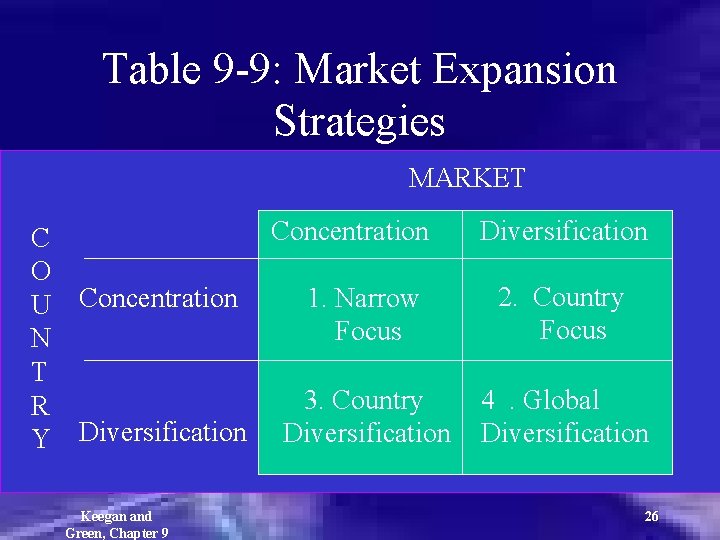 Table 9-9: Market Expansion Strategies

MARKET

COUNTRY

| | Concentration | Diversification |
|---|---|---|
| Concentration | 1. Narrow Focus | 2. Country Focus |
| Diversification | 3. Country Diversification | 4 . Global Diversification |

Keegan and Green, Chapter 9

26